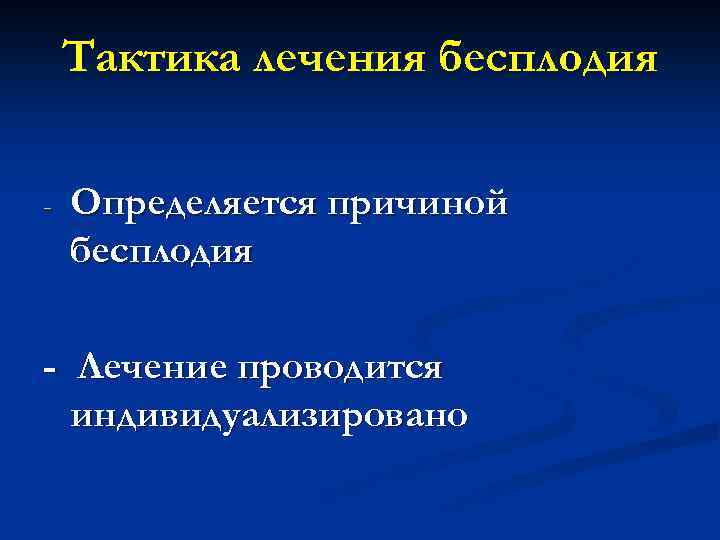 Тактика лечения бесплодия

- Определяется причиной бесплодия

- Лечение проводится индивидуализировано